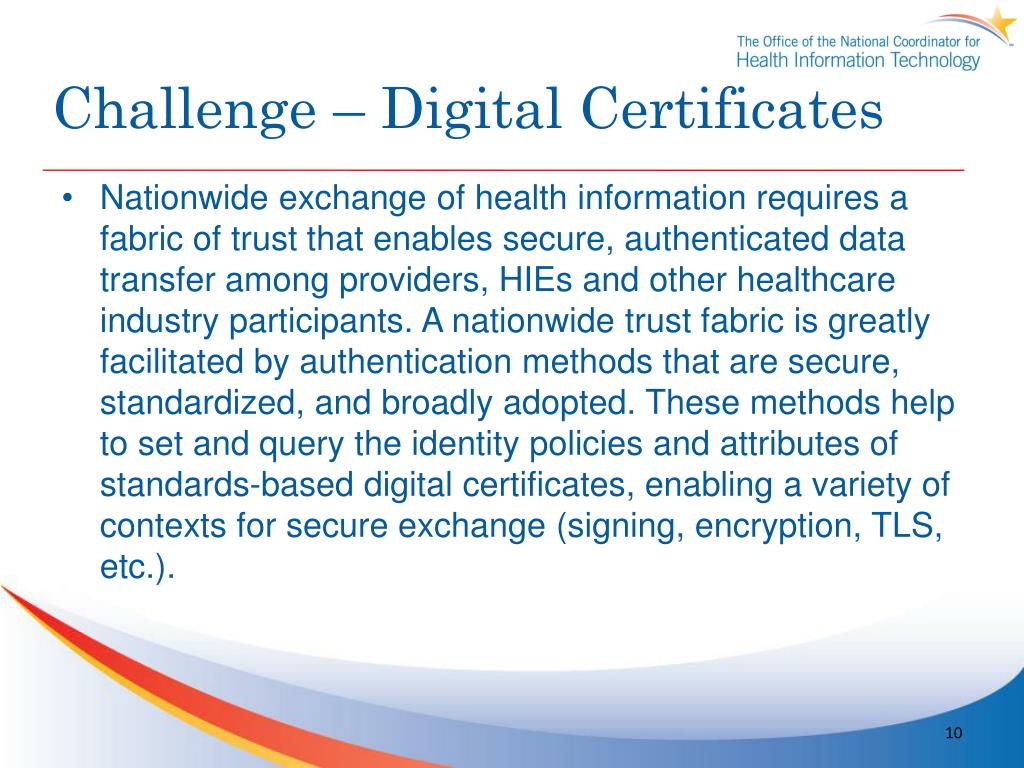 The Office of the National Coordinator for
Health Information Technology

Challenge – Digital Certificates

• Nationwide exchange of health information requires a fabric of trust that enables secure, authenticated data transfer among providers, HIEs and other healthcare industry participants. A nationwide trust fabric is greatly facilitated by authentication methods that are secure, standardized, and broadly adopted. These methods help to set and query the identity policies and attributes of standards-based digital certificates, enabling a variety of contexts for secure exchange (signing, encryption, TLS, etc.).

10